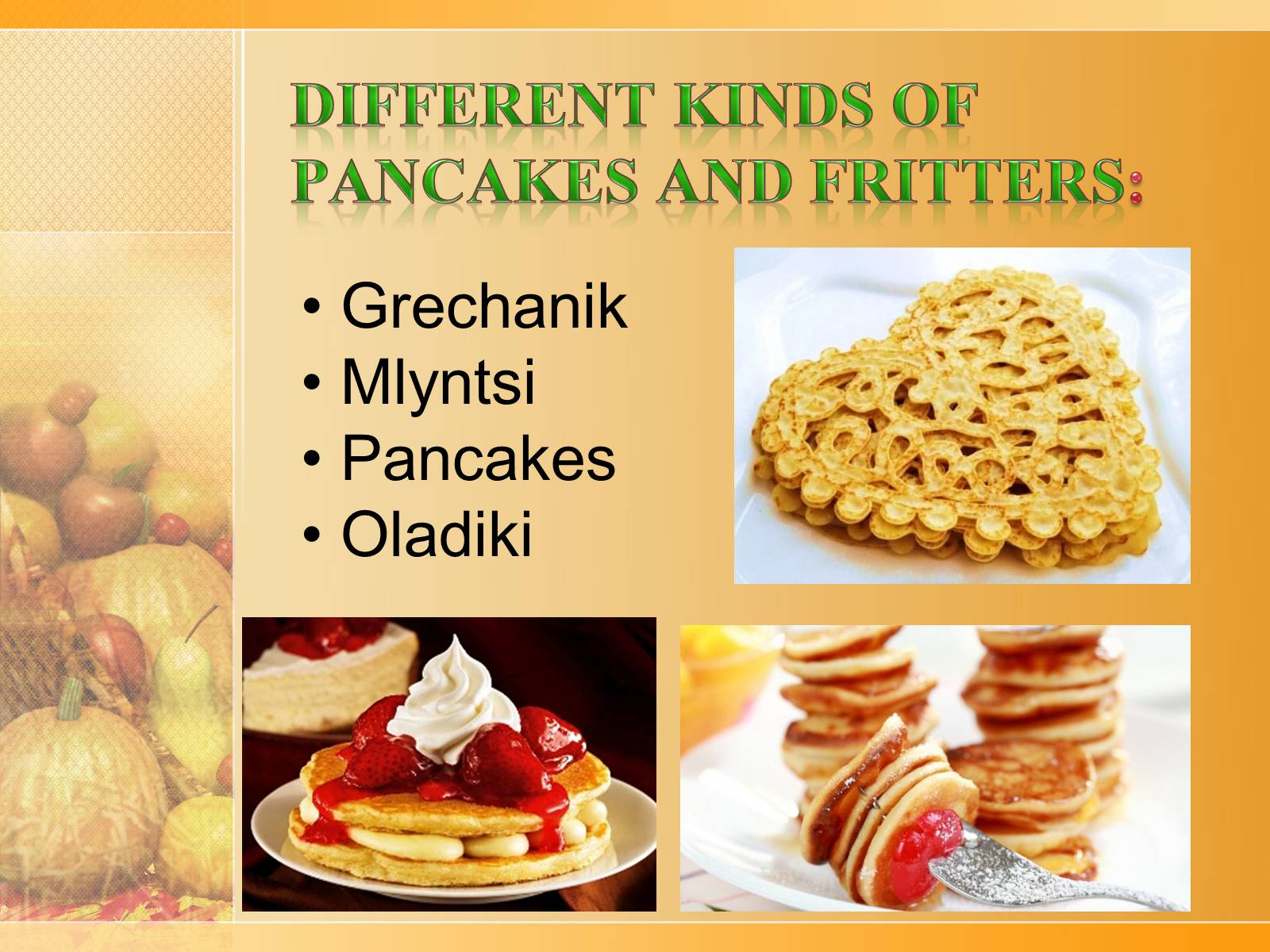 DIFFERENT KINDS OF PANCAKES AND FRITTERS:

• Grechanik
• Mlyntsi
• Pancakes
• Oladiki